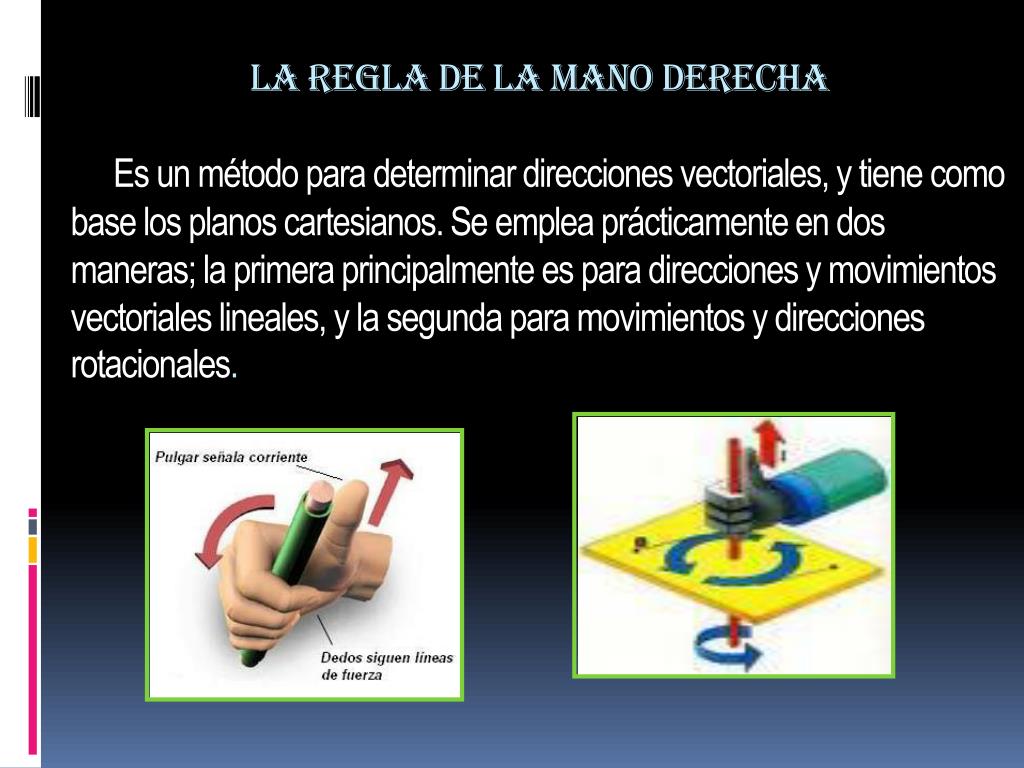 LA REGLA DE LA MANO DERECHA

Es un método para determinar direcciones vectoriales, y tiene como base los planos cartesianos. Se emplea prácticamente en dos maneras; la primera principalmente es para direcciones y movimientos vectoriales lineales, y la segunda para movimientos y direcciones rotacionales.

Pulgar señala corriente

Dedos siguen líneas de fuerza